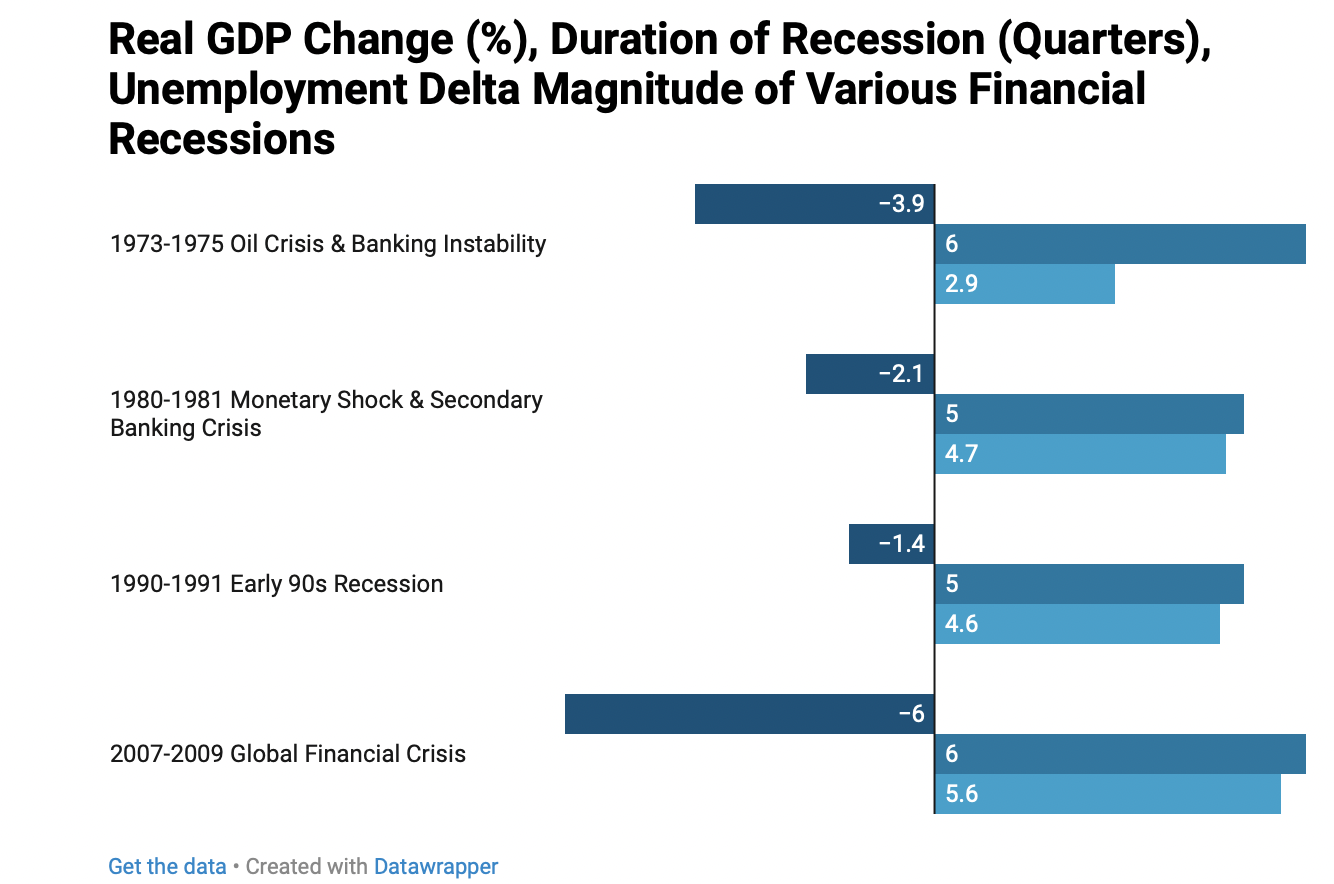 Real GDP Change (%), Duration of Recession (Quarters), Unemployment Delta Magnitude of Various Financial Recessions

1973-1975 Oil Crisis & Banking Instability
−3.9
6
2.9

1980-1981 Monetary Shock & Secondary Banking Crisis
−2.1
5
4.7

1990-1991 Early 90s Recession
−1.4
5
4.6

2007-2009 Global Financial Crisis
−6
6
5.6

Get the data • Created with Datawrapper